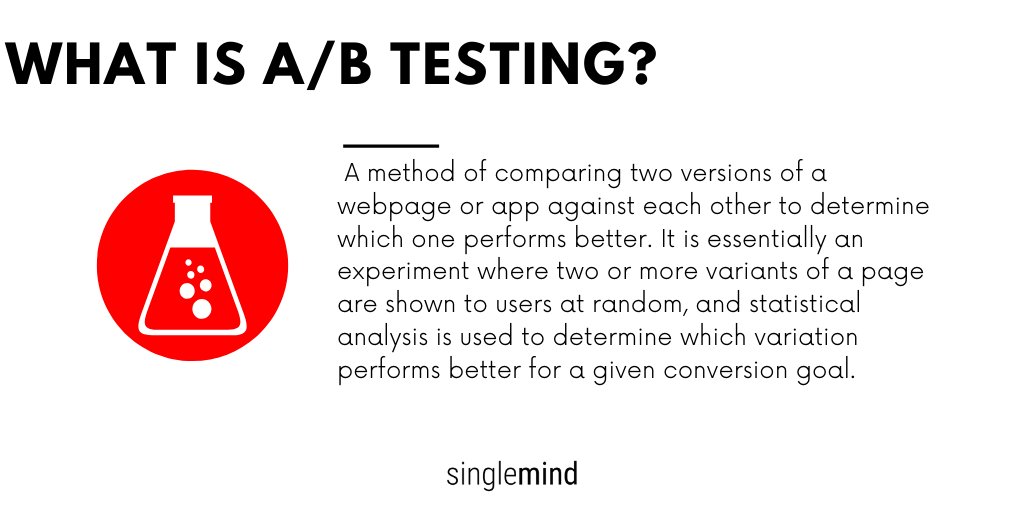 WHAT IS A/B TESTING?

A method of comparing two versions of a webpage or app against each other to determine which one performs better. It is essentially an experiment where two or more variants of a page are shown to users at random, and statistical analysis is used to determine which variation performs better for a given conversion goal.

singlemind